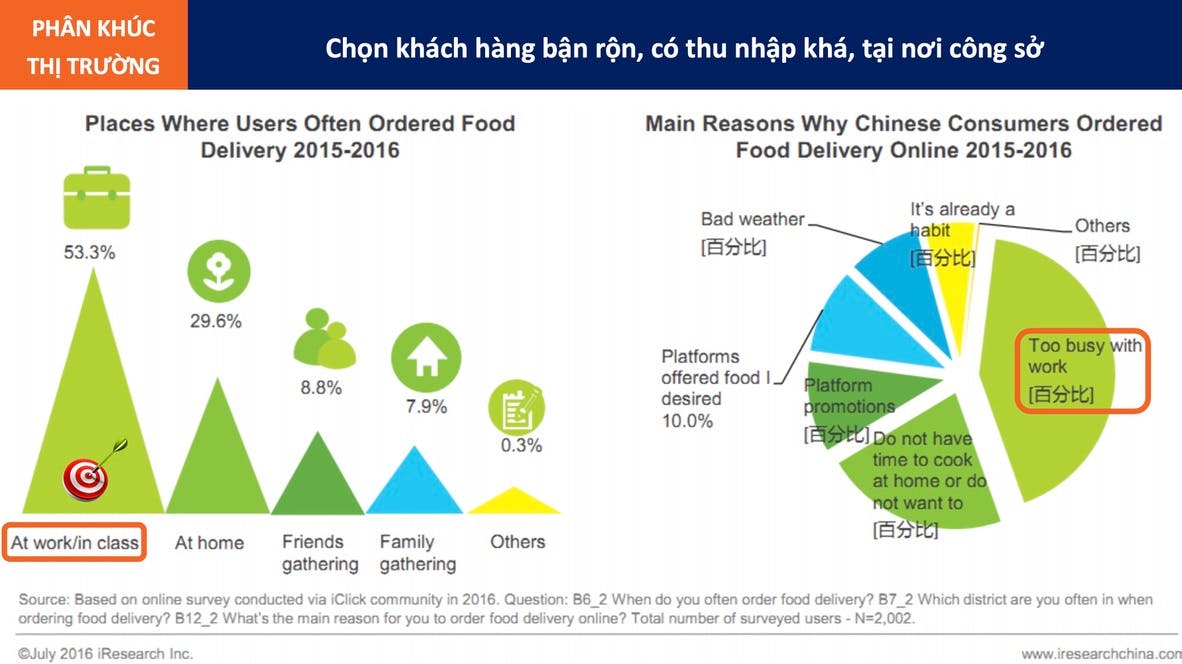 PHÂN KHÚC THỊ TRƯỜNG

Chọn khách hàng bận rộn, có thu nhập khá, tại nơi công sở

Places Where Users Often Ordered Food Delivery 2015-2016

53.3%

29.6%

8.8%

7.9%

0.3%

At work/in class

At home

Friends gathering

Family gathering

Others

Main Reasons Why Chinese Consumers Ordered Food Delivery Online 2015-2016

Bad weather [百分比]

It's already a habit [百分比]

Others [百分比]

Too busy with work [百分比]

Platforms offered food I desired 10.0%

Platform promotions [百分比]

Do not have time to cook at home or do not want to [百分比]

Source: Based on online survey conducted via iClick community in 2016. Question: B6_2 When do you often order food delivery? B7_2 Which district are you often in when ordering food delivery? B12_2 What's the main reason for you to order food delivery online? Total number of surveyed users - N=2,002.

©July 2016 iResearch Inc.

www.iresearchchina.com